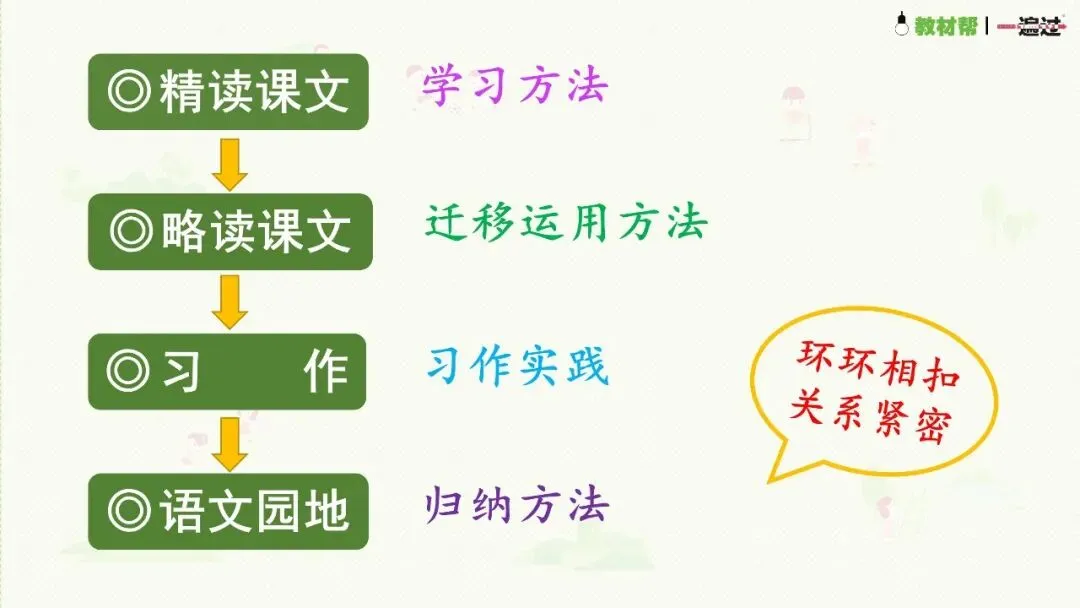 教材帮 | 一遍过

◎精读课文 学习方法

◎略读课文 迁移运用方法

◎习　作 习作实践

◎语文园地 归纳方法

环环相扣
关系紧密